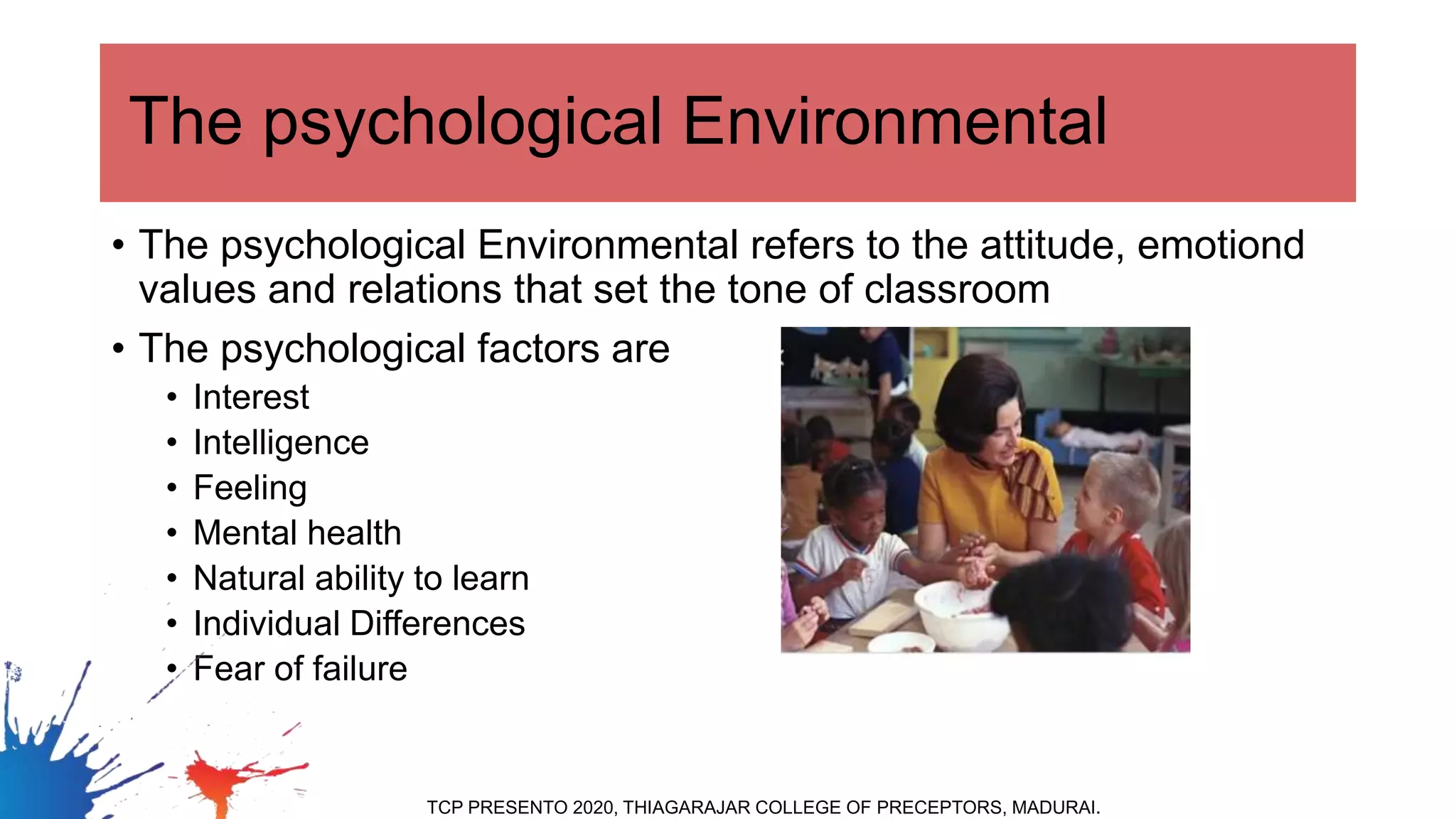 The psychological Environmental

• The psychological Environmental refers to the attitude, emotiond values and relations that set the tone of classroom

• The psychological factors are
  • Interest
  • Intelligence
  • Feeling
  • Mental health
  • Natural ability to learn
  • Individual Differences
  • Fear of failure

TCP PRESENTO 2020, THIAGARAJAR COLLEGE OF PRECEPTORS, MADURAI.